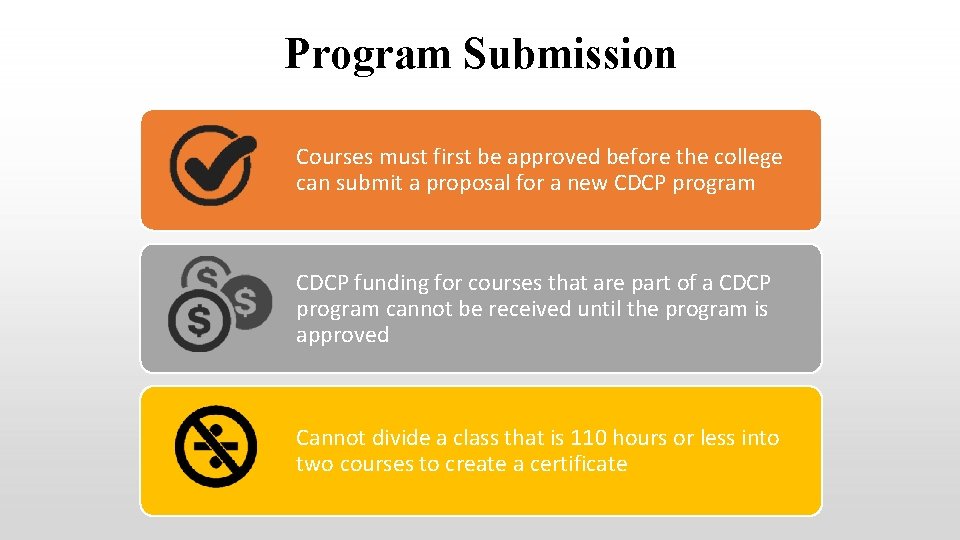 Program Submission

Courses must first be approved before the college can submit a proposal for a new CDCP program

CDCP funding for courses that are part of a CDCP program cannot be received until the program is approved

Cannot divide a class that is 110 hours or less into two courses to create a certificate